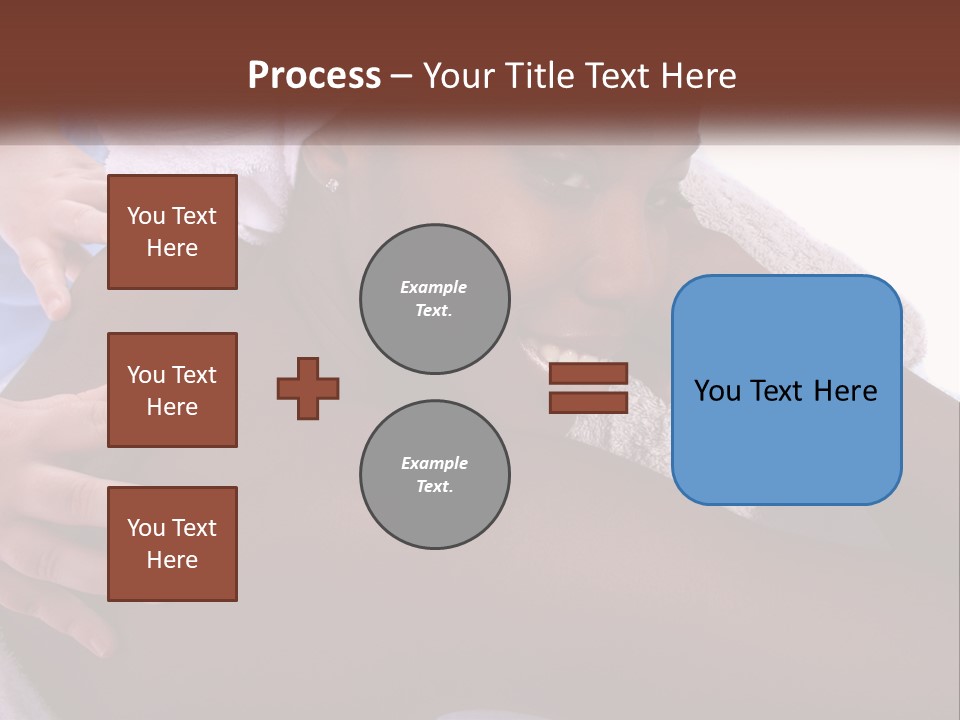 Process – Your Title Text Here

You Text Here

You Text Here

You Text Here

Example Text.

Example Text.

You Text Here